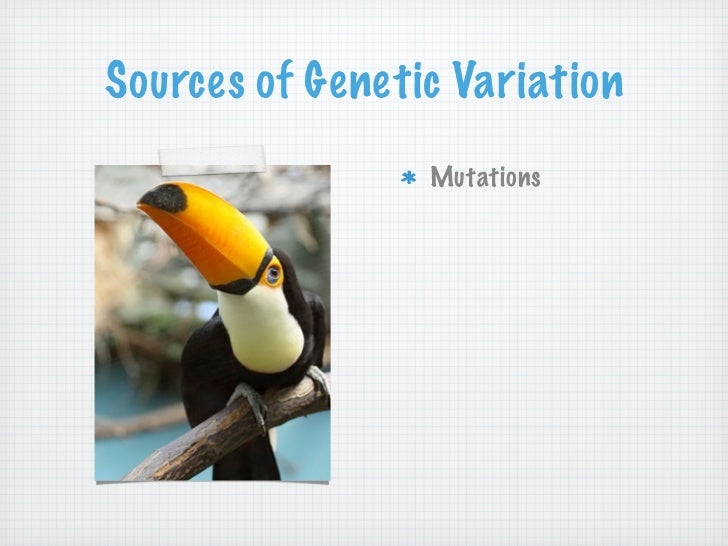 Sources of Genetic Variation

* Mutations